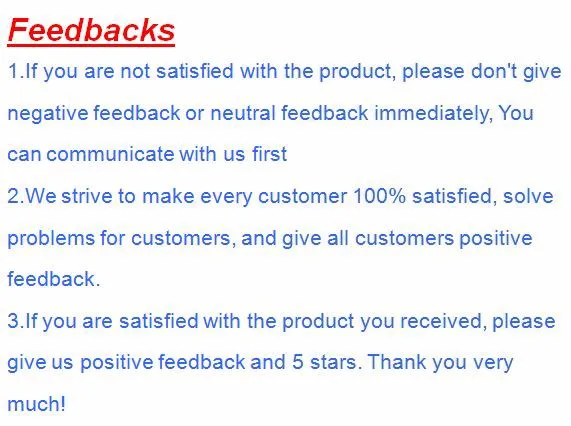 Feedbacks

1.If you are not satisfied with the product, please don't give negative feedback or neutral feedback immediately, You can communicate with us first

2.We strive to make every customer 100% satisfied, solve problems for customers, and give all customers positive feedback.

3.If you are satisfied with the product you received, please give us positive feedback and 5 stars. Thank you very much!